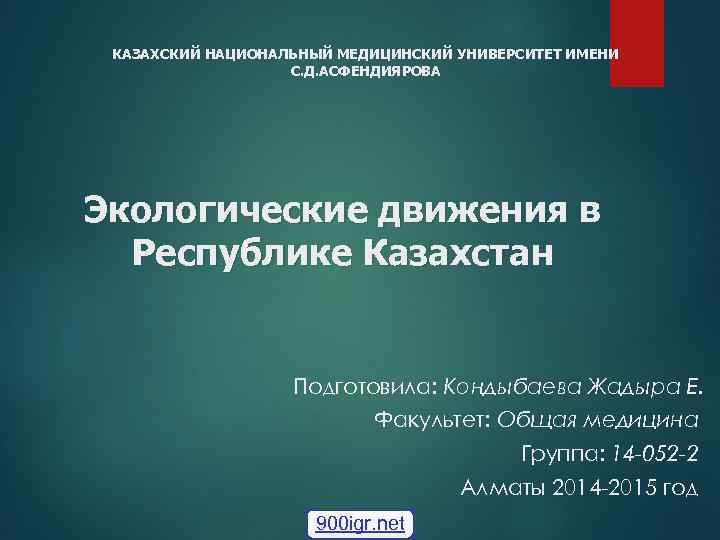 КАЗАХСКИЙ НАЦИОНАЛЬНЫЙ МЕДИЦИНСКИЙ УНИВЕРСИТЕТ ИМЕНИ С.Д.АСФЕНДИЯРОВА

Экологические движения в Республике Казахстан

Подготовила: Кондыбаева Жадыра Е.
Факультет: Общая медицина
Группа: 14-052-2
Алматы 2014-2015 год

900igr.net